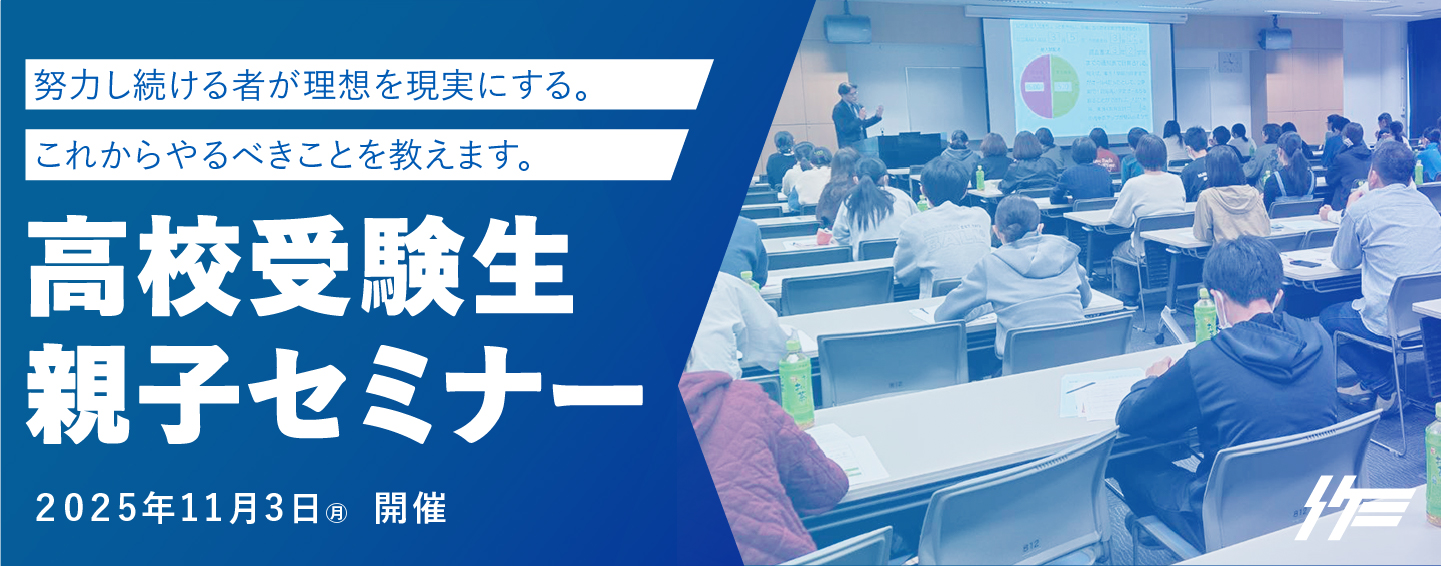 努力し続ける者が理想を現実にする。

これからやるべきことを教えます。

高校受験生
親子セミナー

2025年11月3日㊊ 開催